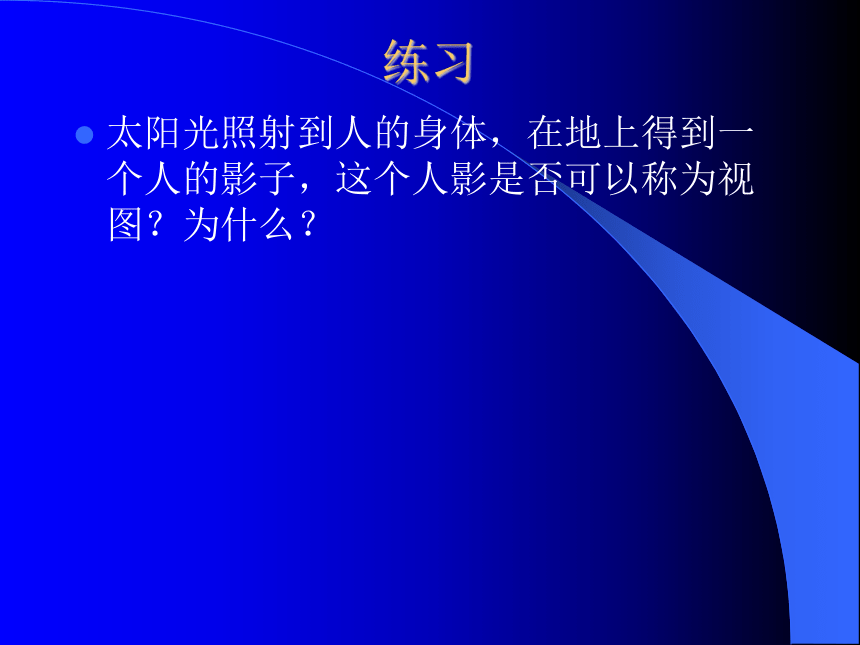 练习

太阳光照射到人的身体，在地上得到一个人的影子，这个人影是否可以称为视图？为什么？